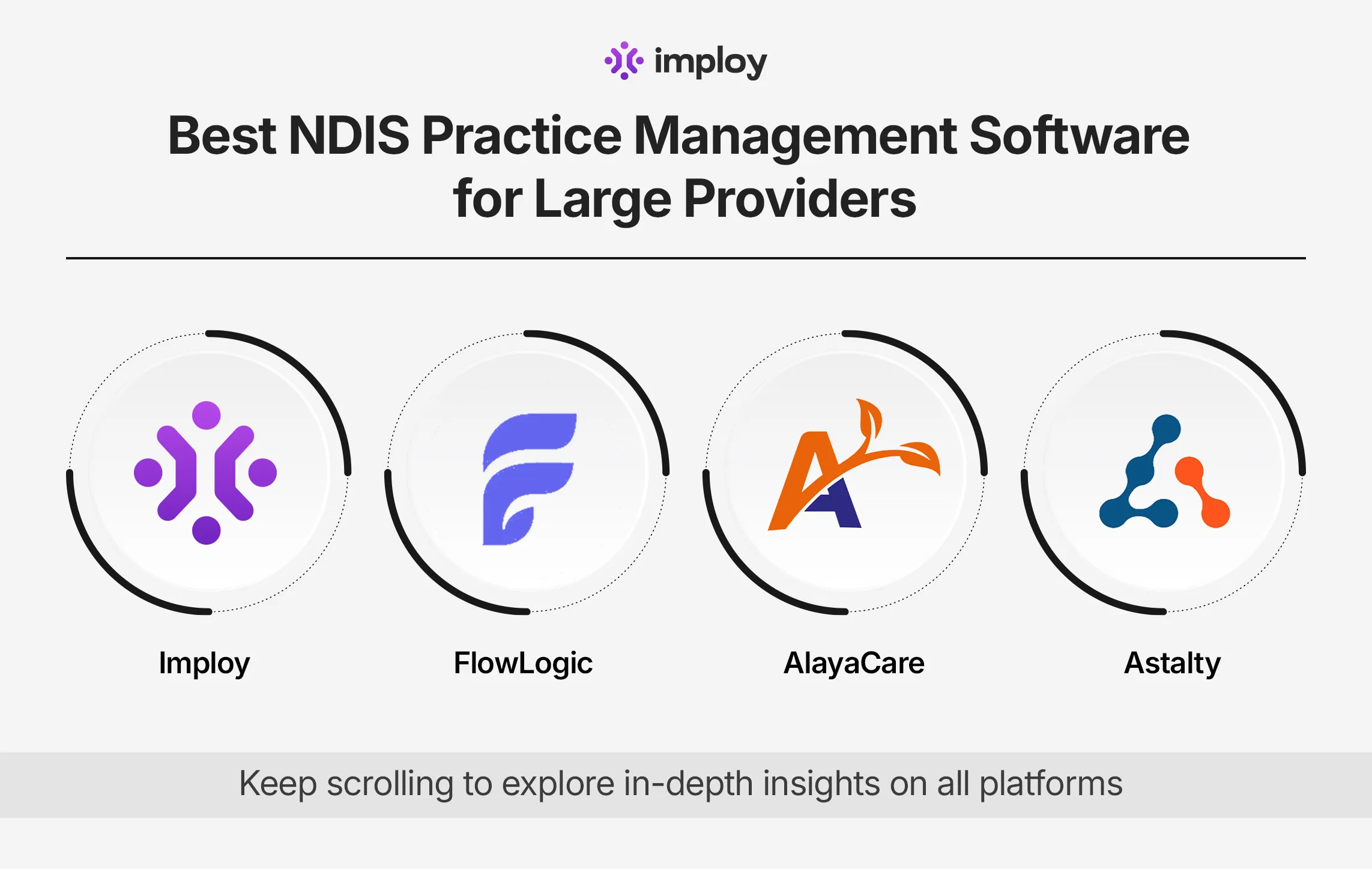 imploy

Best NDIS Practice Management Software for Large Providers

Imploy

FlowLogic

AlayaCare

Astalty

Keep scrolling to explore in-depth insights on all platforms